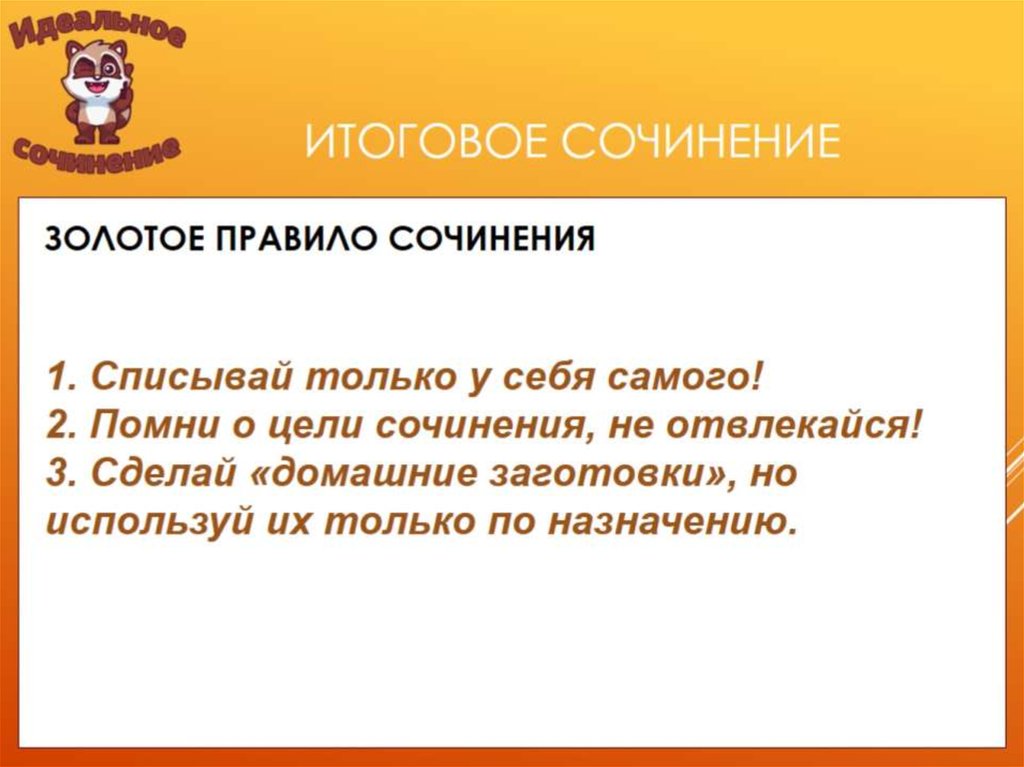 Идеальное сочинение

ИТОГОВОЕ СОЧИНЕНИЕ

ЗОЛОТОЕ ПРАВИЛО СОЧИНЕНИЯ

1. Списывай только у себя самого!
2. Помни о цели сочинения, не отвлекайся!
3. Сделай «домашние заготовки», но используй их только по назначению.